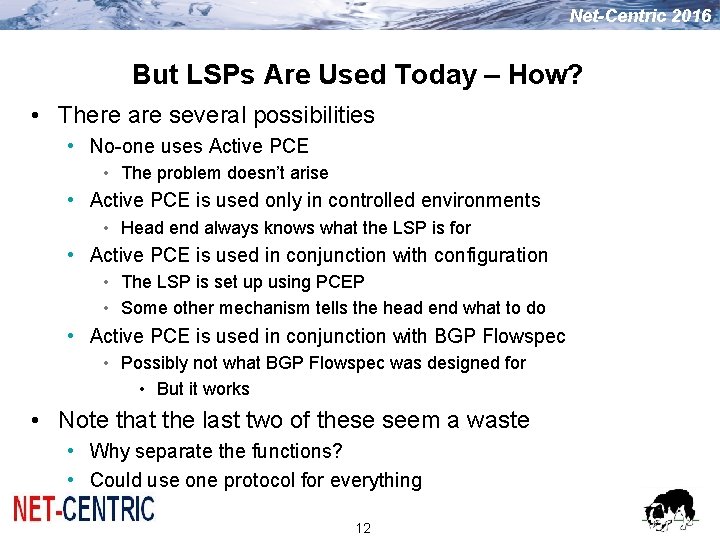 Net-Centric 2016

But LSPs Are Used Today – How?

• There are several possibilities
• No-one uses Active PCE
• The problem doesn't arise
• Active PCE is used only in controlled environments
• Head end always knows what the LSP is for
• Active PCE is used in conjunction with configuration
• The LSP is set up using PCEP
• Some other mechanism tells the head end what to do
• Active PCE is used in conjunction with BGP Flowspec
• Possibly not what BGP Flowspec was designed for
• But it works
• Note that the last two of these seem a waste
• Why separate the functions?
• Could use one protocol for everything

NET-CENTRIC

12